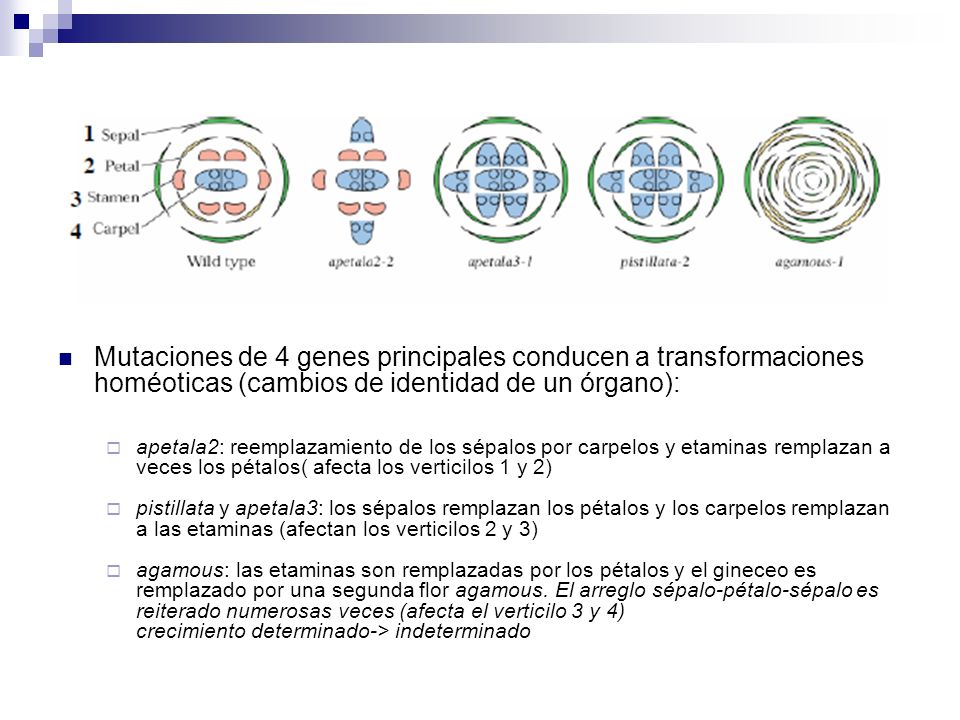 1 Sepal
2 Petal
3 Stamen
4 Carpel
Wild type
apetala2-2
apetala3-1
pistillata-2
agamous-1

Mutaciones de 4 genes principales conducen a transformaciones homéoticas (cambios de identidad de un órgano):

apetala2: reemplazamiento de los sépalos por carpelos y etaminas remplazan a veces los pétalos( afecta los verticilos 1 y 2)

pistillata y apetala3: los sépalos remplazan los pétalos y los carpelos remplazan a las etaminas (afectan los verticilos 2 y 3)

agamous: las etaminas son remplazadas por los pétalos y el gineceo es remplazado por una segunda flor agamous. El arreglo sépalo-pétalo-sépalo es reiterado numerosas veces (afecta el verticilo 3 y 4)
crecimiento determinado-> indeterminado